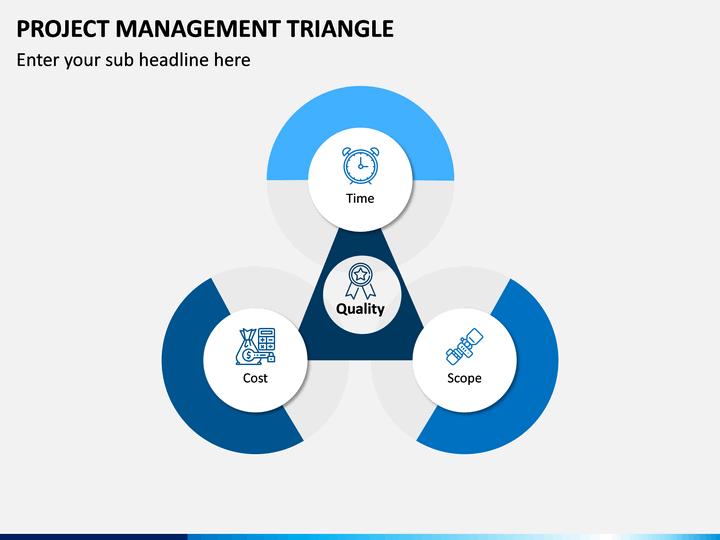 PROJECT MANAGEMENT TRIANGLE
Enter your sub headline here

Time

Quality

Cost

Scope